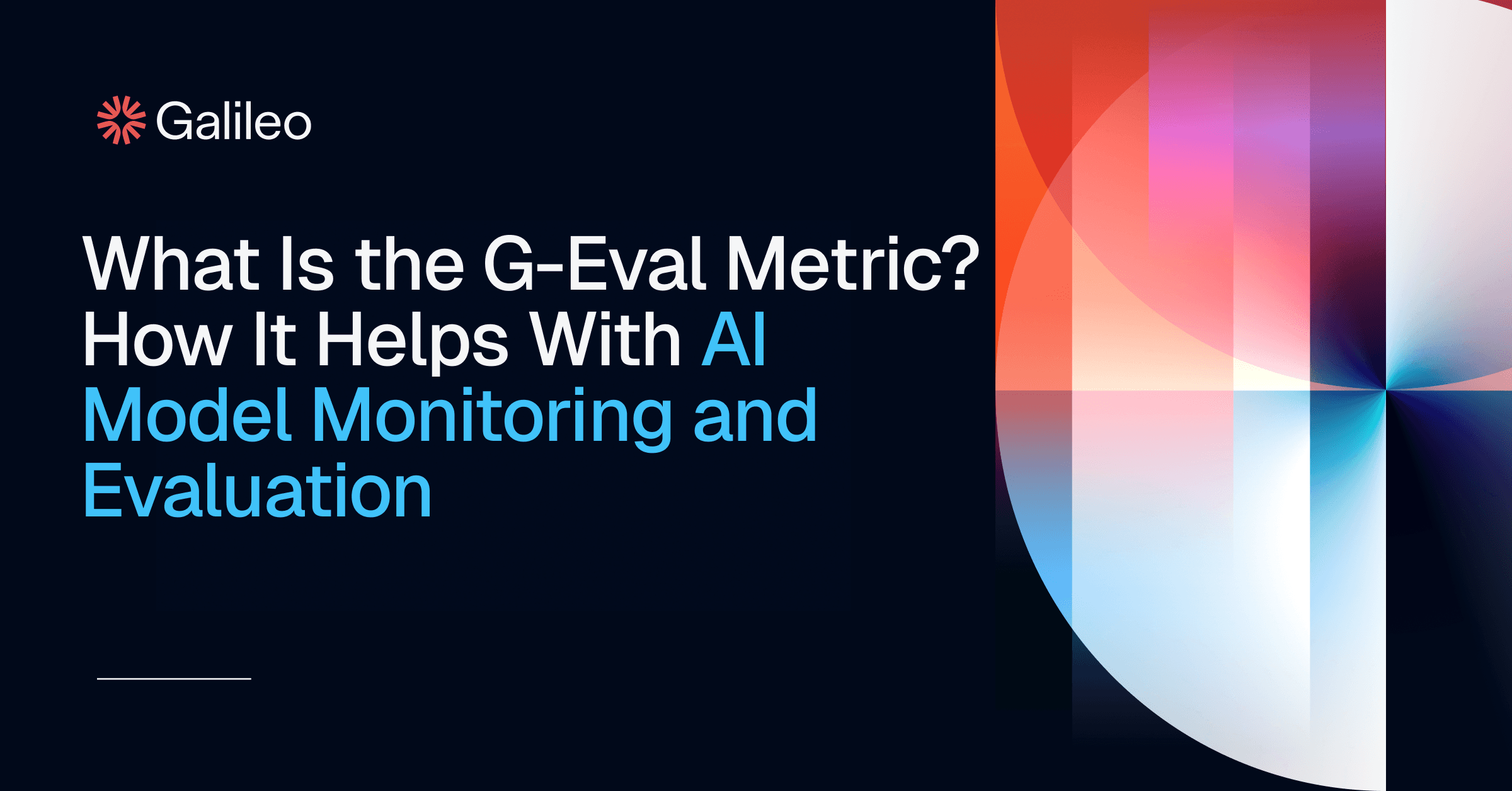 Galileo

What Is the G-Eval Metric? How It Helps With AI Model Monitoring and Evaluation